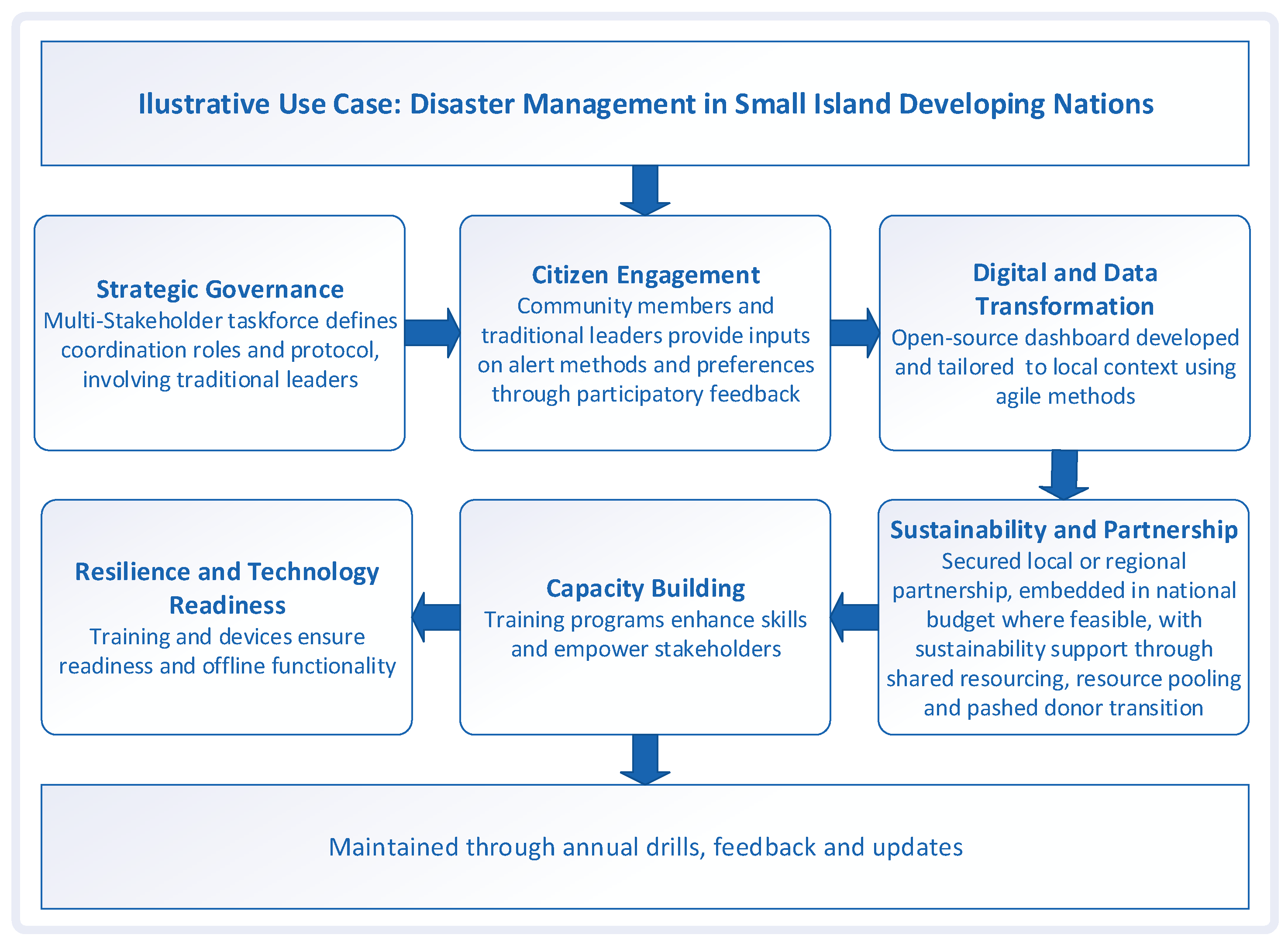 Ilustrative Use Case: Disaster Management in Small Island Developing Nations

Strategic Governance
Multi-Stakeholder taskforce defines coordination roles and protocol, involving traditional leaders

Citizen Engagement
Community members and traditional leaders provide inputs on alert methods and preferences through participatory feedback

Digital and Data Transformation
Open-source dashboard developed and tailored to local context using agile methods

Sustainability and Partnership
Secured local or regional partnership, embedded in national budget where feasible, with sustainability support through shared resourcing, resource pooling and pashed donor transition

Capacity Building
Training programs enhance skills and empower stakeholders

Resilience and Technology Readiness
Training and devices ensure readiness and offline functionality

Maintained through annual drills, feedback and updates